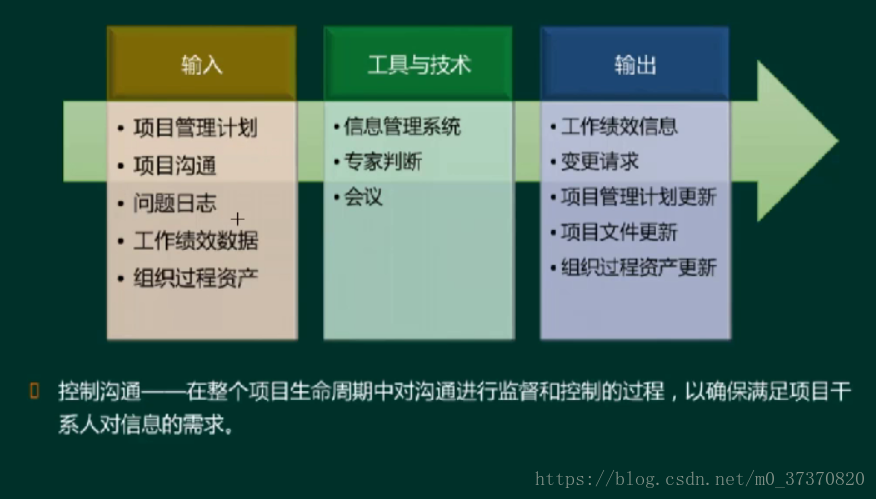 输入

• 项目管理计划
• 项目沟通
• 问题日志
• 工作绩效数据
• 组织过程资产

工具与技术

• 信息管理系统
• 专家判断
• 会议

输出

• 工作绩效信息
• 变更请求
• 项目管理计划更新
• 项目文件更新
• 组织过程资产更新

控制沟通——在整个项目生命周期中对沟通进行监督和控制的过程，以确保满足项目干系人对信息的需求。

https://blog.csdn.net/m0_37370820